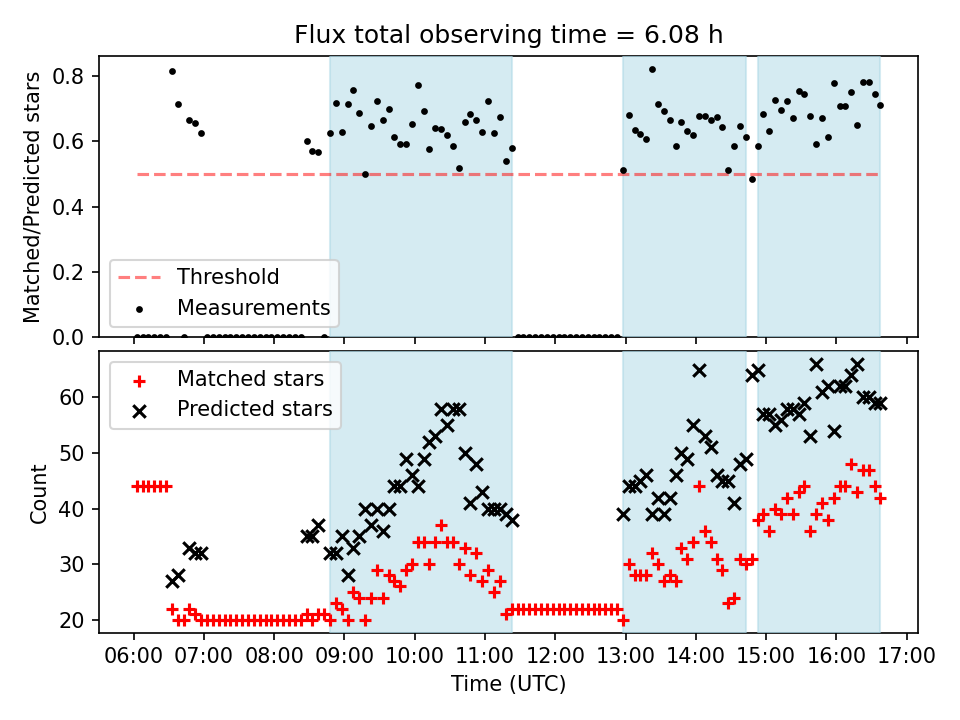 Flux total observing time = 6.08 h

Matched/Predicted stars

0.8
0.6
0.4
0.2
0.0

Threshold
Measurements

Matched stars
Predicted stars

Count

60
50
40
30
20

06:00 07:00 08:00 09:00 10:00 11:00 12:00 13:00 14:00 15:00 16:00 17:00

Time (UTC)